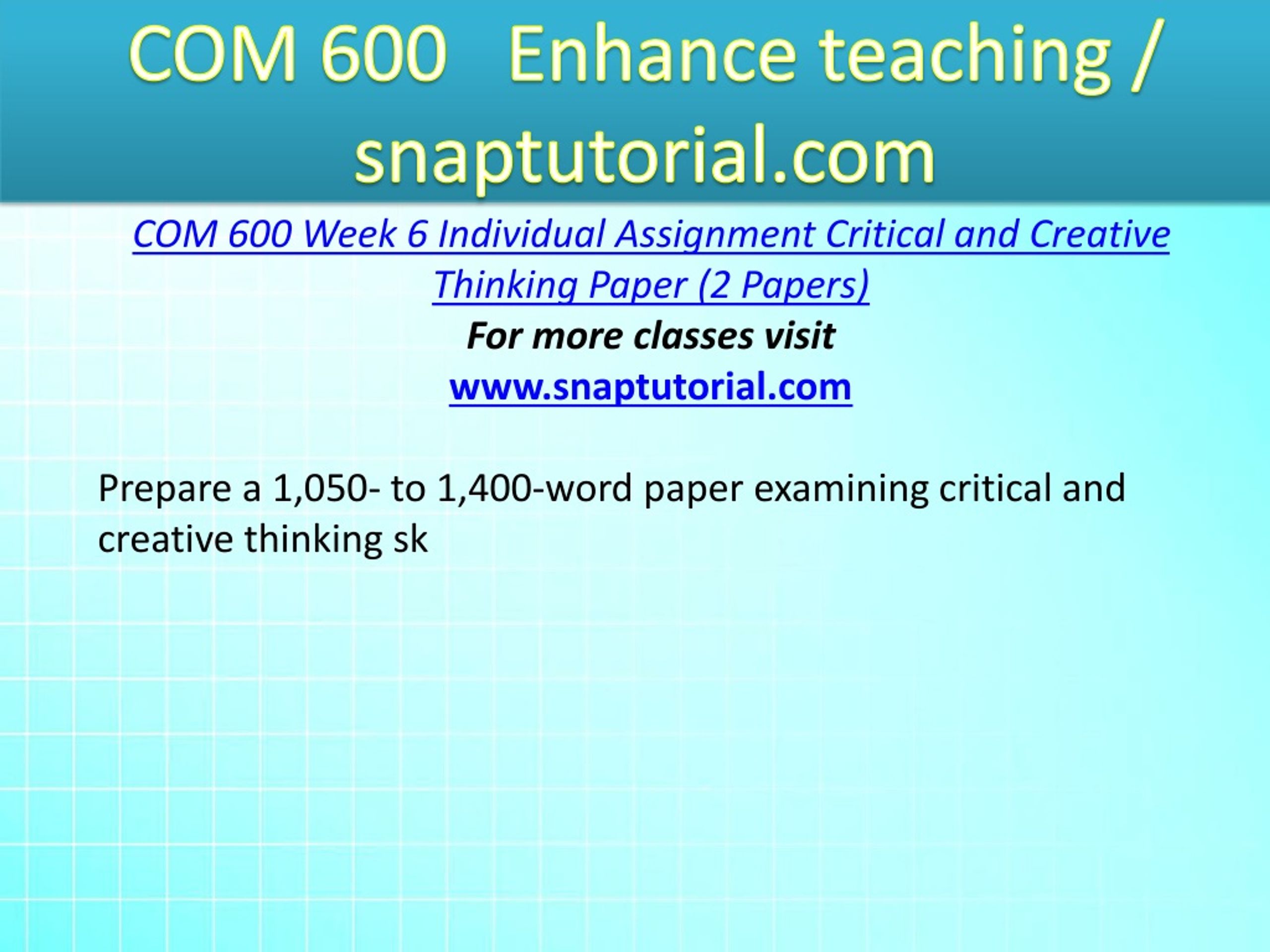 COM 600 Enhance teaching / snaptutorial.com

COM 600 Week 6 Individual Assignment Critical and Creative Thinking Paper (2 Papers)
For more classes visit
www.snaptutorial.com

Prepare a 1,050- to 1,400-word paper examining critical and creative thinking sk